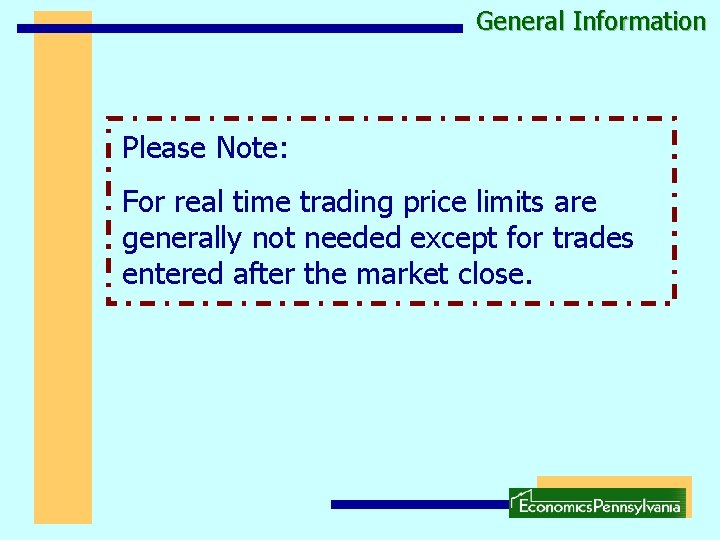 General Information

Please Note:

For real time trading price limits are generally not needed except for trades entered after the market close.

EconomicsPennsylvania